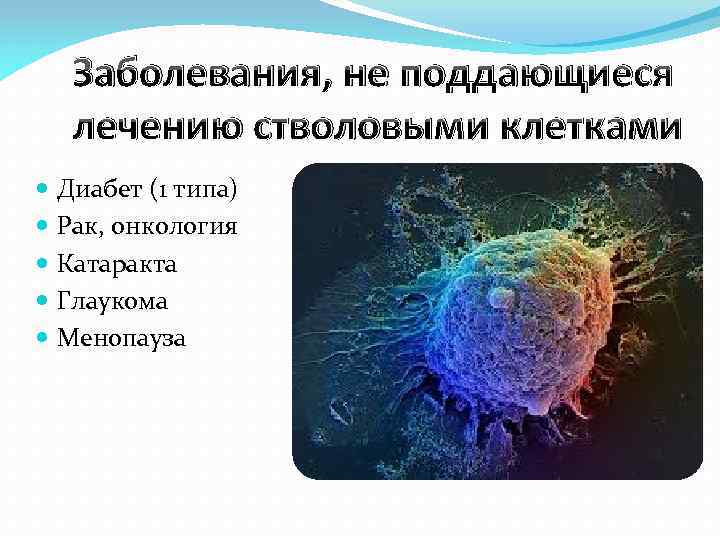 Заболевания, не поддающиеся лечению стволовыми клетками

- Диабет (1 типа)
- Рак, онкология
- Катаракта
- Глаукома
- Менопауза